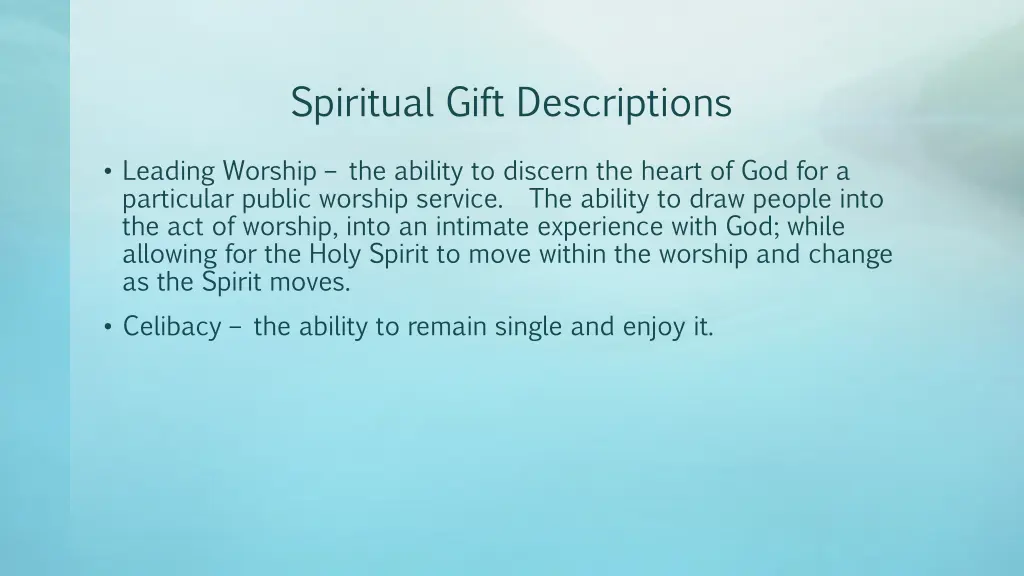 Spiritual Gift Descriptions

• Leading Worship – the ability to discern the heart of God for a particular public worship service. The ability to draw people into the act of worship, into an intimate experience with God; while allowing for the Holy Spirit to move within the worship and change as the Spirit moves.

• Celibacy – the ability to remain single and enjoy it.